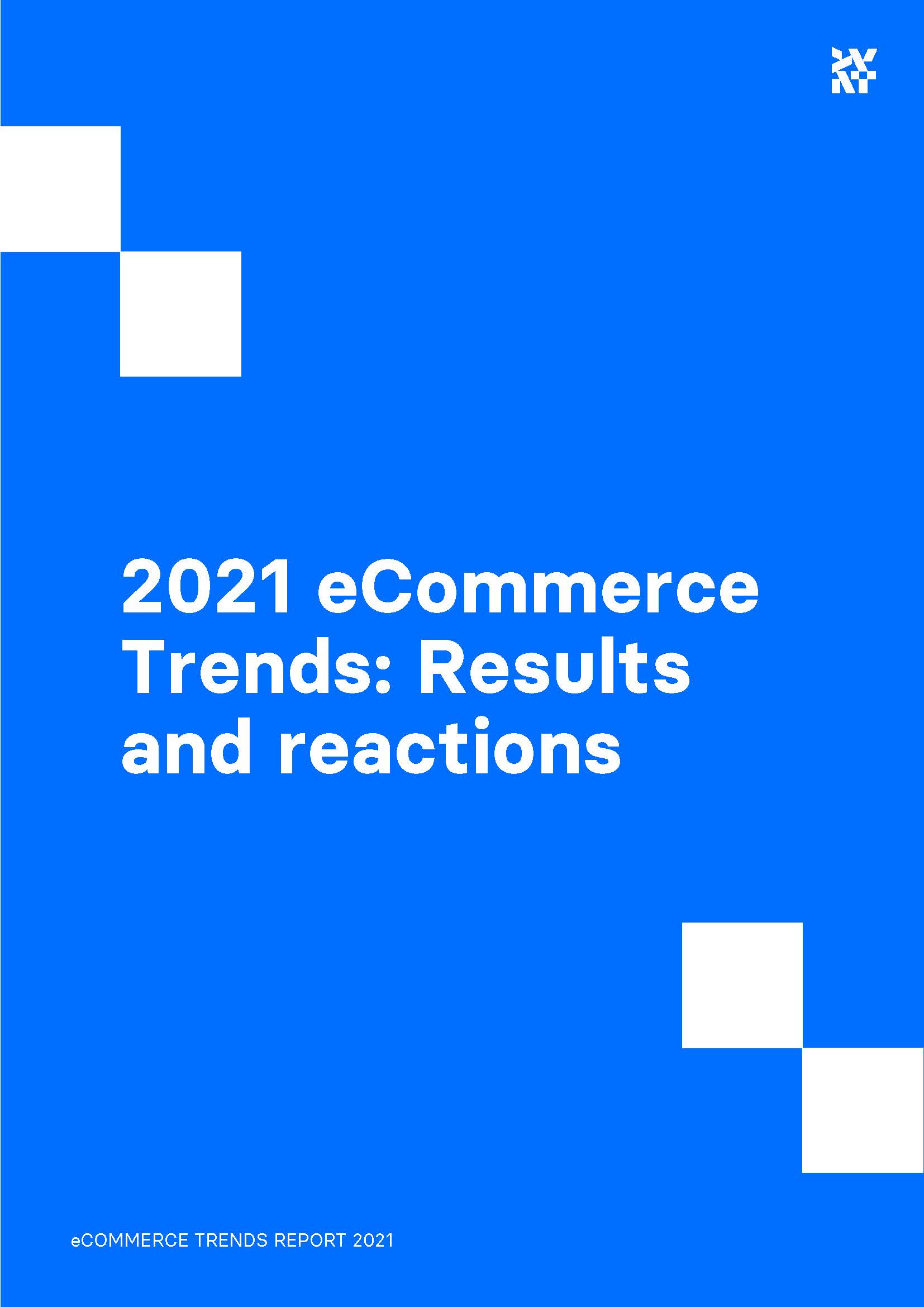 2021 eCommerce Trends: Results and reactions

eCOMMERCE TRENDS REPORT 2021